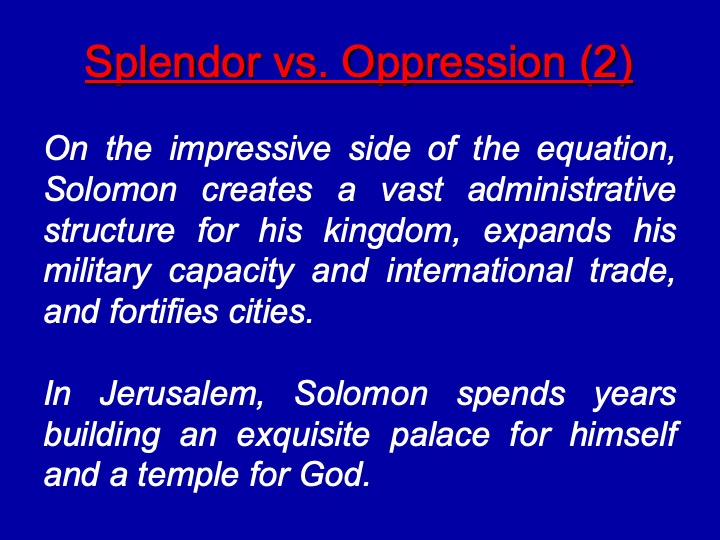 Splendor vs. Oppression (2)

On the impressive side of the equation, Solomon creates a vast administrative structure for his kingdom, expands his military capacity and international trade, and fortifies cities.

In Jerusalem, Solomon spends years building an exquisite palace for himself and a temple for God.